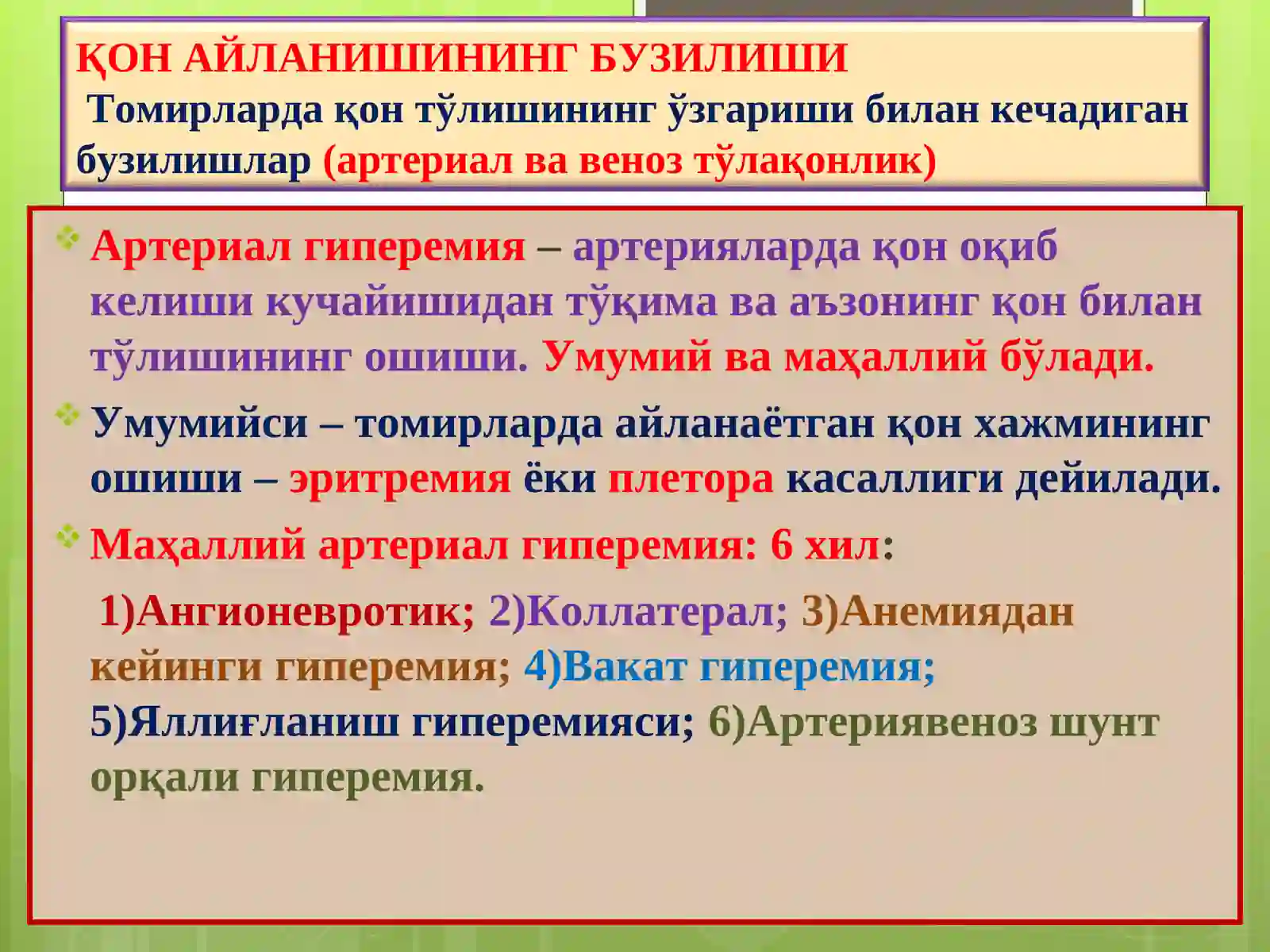 ҚОН АЙЛАНИШИНИНГ БУЗИЛИШИ
Томирларда қон тўлишининг ўзгариши билан кечадиган бузилишлар (артериал ва веноз тўлақонлик)

Артериал гиперемия – артерияларда қон оқиб келиши кучайишидан тўқима ва аъзонинг қон билан тўлишининг ошиши. Умумий ва маҳаллий бўлади.

Умумийси – томирларда айланаётган қон хажмининг ошиши – эритремия ёки плетора касаллиги дейилади.

Маҳаллий артериал гиперемия: 6 хил:

1)Ангионевротик; 2)Коллатерал; 3)Анемиядан кейинги гиперемия; 4)Вакат гиперемия; 5)Яллиғланиш гиперемияси; 6)Артериявеноз шунт орқали гиперемия.